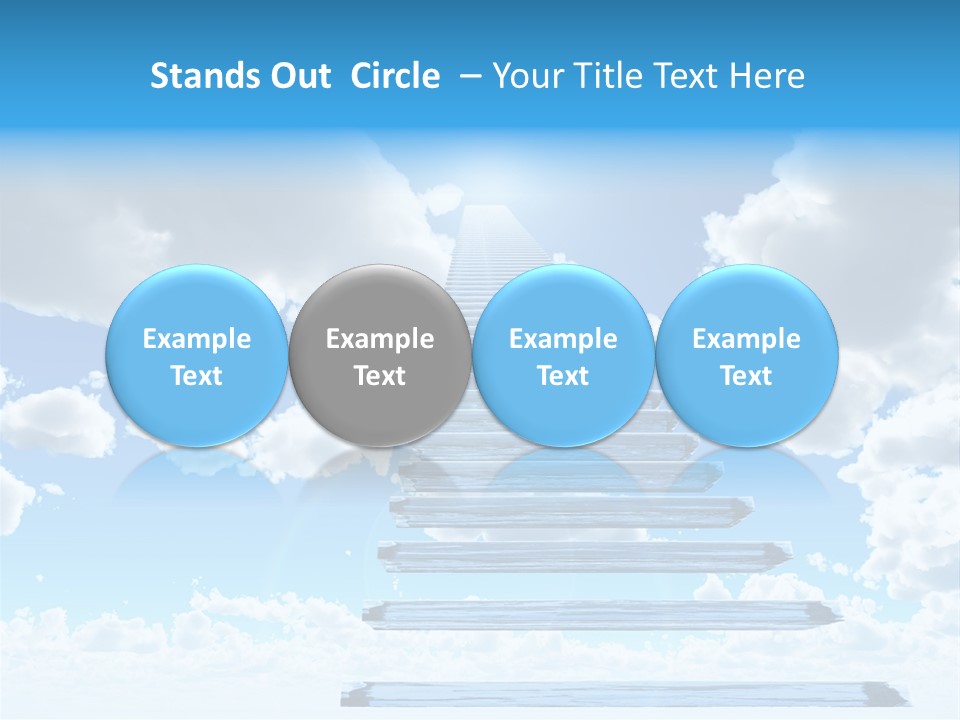 Stands Out Circle – Your Title Text Here

Example Text

Example Text

Example Text

Example Text